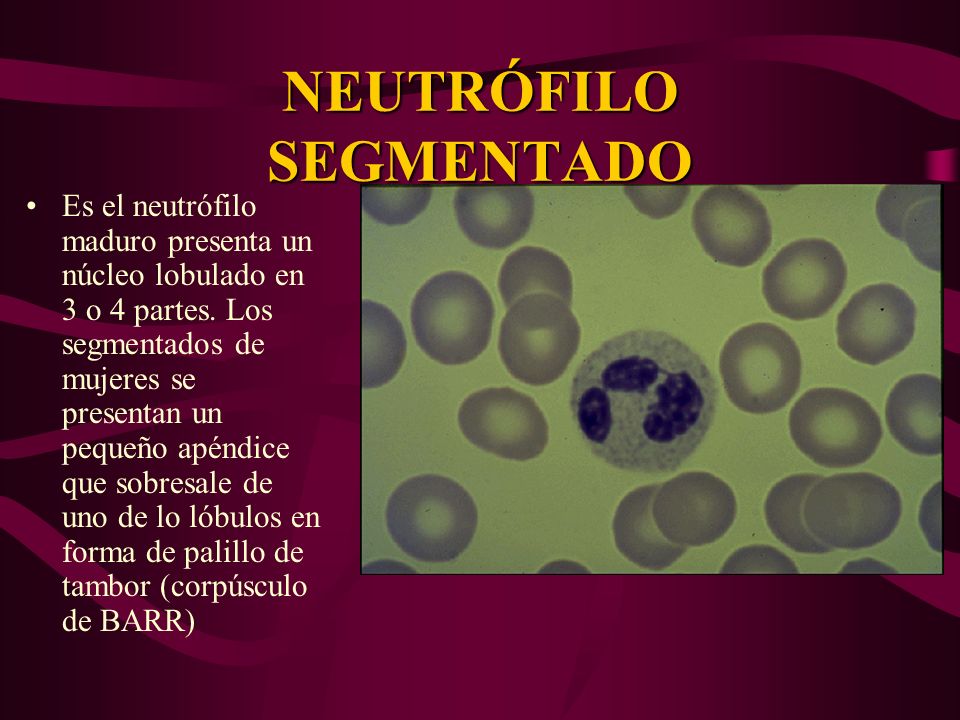 NEUTRÓFILO SEGMENTADO

• Es el neutrófilo maduro presenta un núcleo lobulado en 3 o 4 partes. Los segmentados de mujeres se presentan un pequeño apéndice que sobresale de uno de lo lóbulos en forma de palillo de tambor (corpúsculo de BARR)